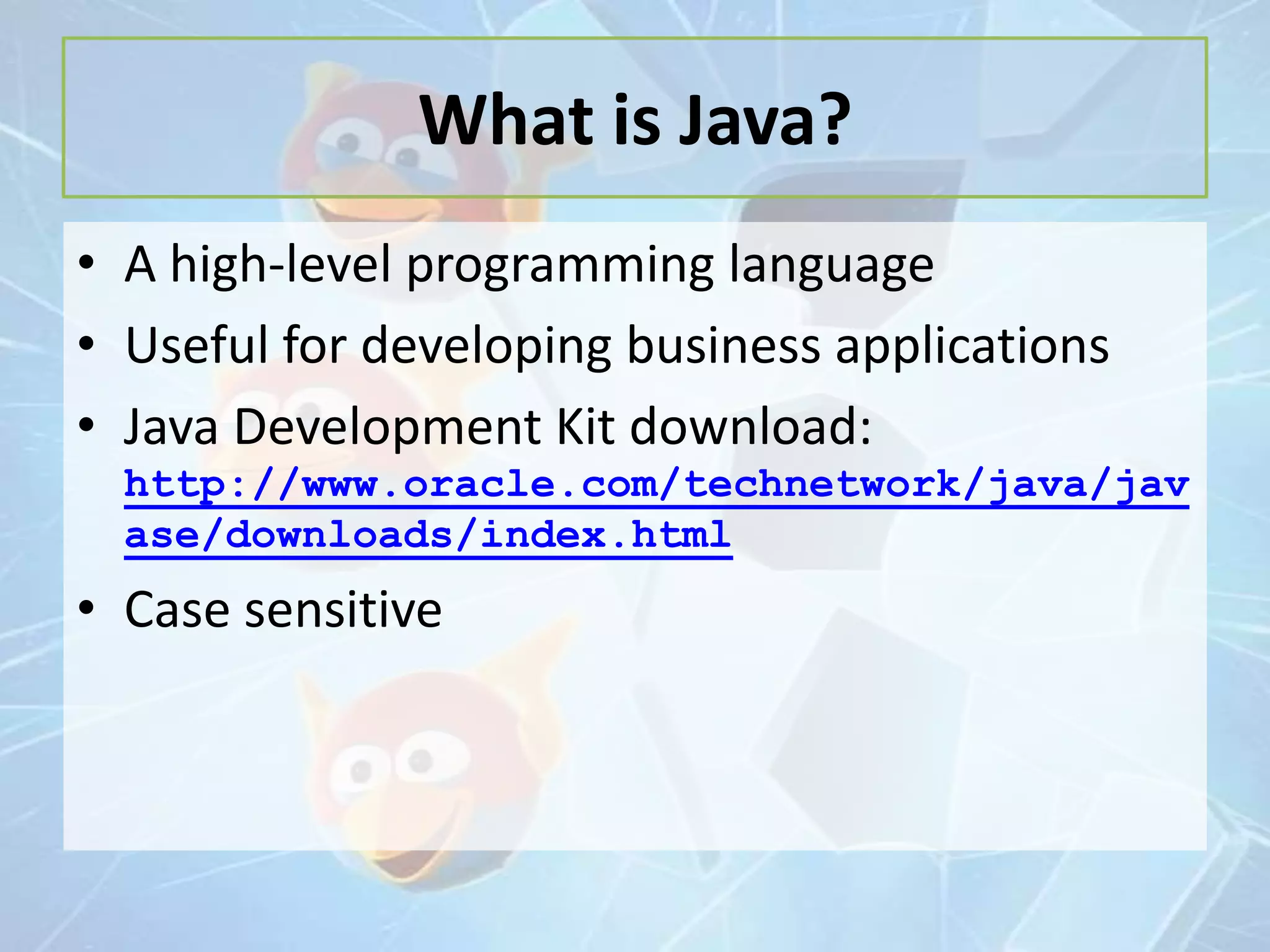 What is Java?

• A high-level programming language
• Useful for developing business applications
• Java Development Kit download: http://www.oracle.com/technetwork/java/javase/downloads/index.html
• Case sensitive